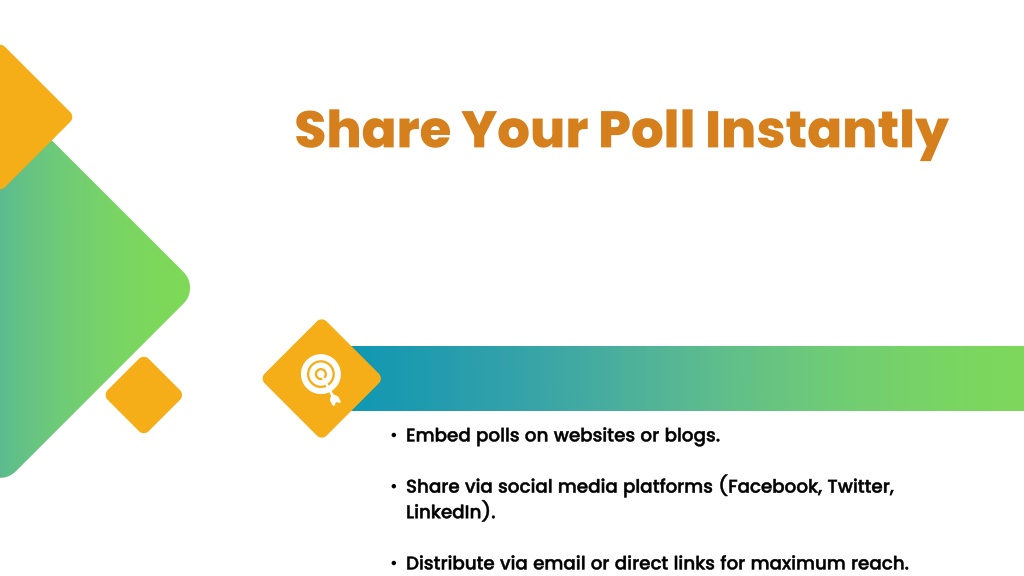 Share Your Poll Instantly

• Embed polls on websites or blogs.

• Share via social media platforms (Facebook, Twitter, LinkedIn).

• Distribute via email or direct links for maximum reach.